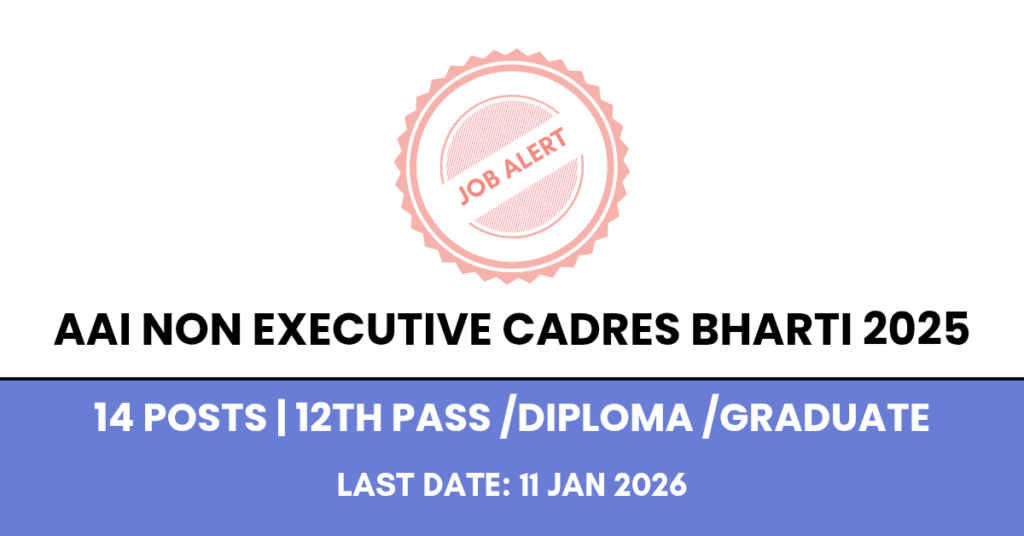 JOB ALERT

AAI NON EXECUTIVE CADRES BHARTI 2025

14 POSTS | 12TH PASS /DIPLOMA /GRADUATE

LAST DATE: 11 JAN 2026